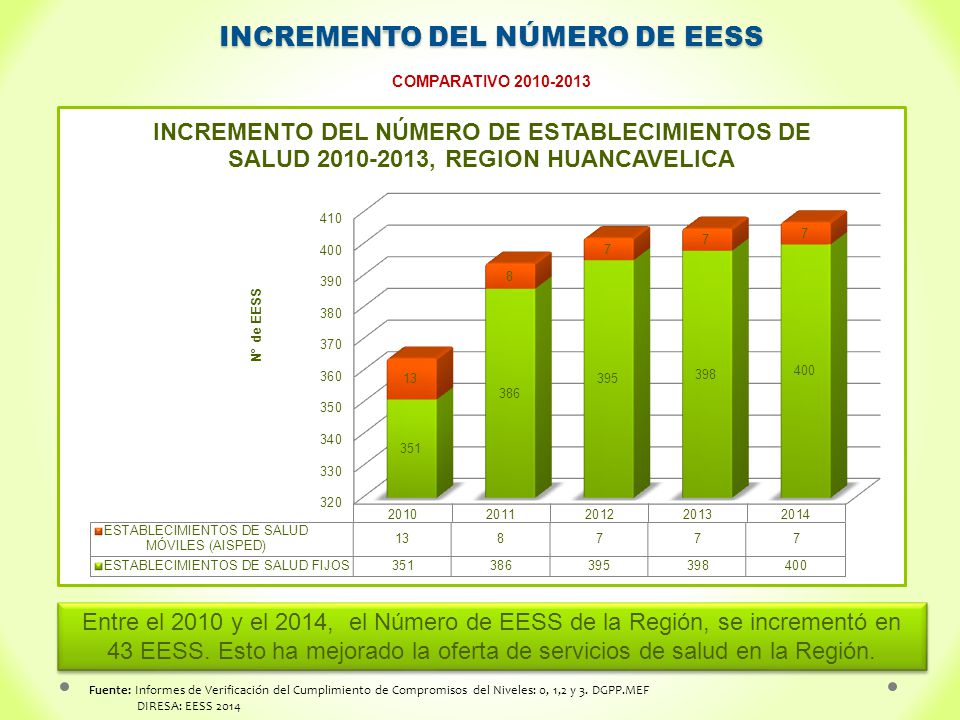 INCREMENTO DEL NÚMERO DE EESS

COMPARATIVO 2010-2013

INCREMENTO DEL NÚMERO DE ESTABLECIMIENTOS DE SALUD 2010-2013, REGION HUANCAVELICA

N° de EESS

410
400
390
380
370
360
350
340
330
320

13
351
8
386
7
395
7
398
7
400

| | 2010 | 2011 | 2012 | 2013 | 2014 |
|---|---|---|---|---|---|
| ESTABLECIMIENTOS DE SALUD MÓVILES (AISPED) | 13 | 8 | 7 | 7 | 7 |
| ESTABLECIMIENTOS DE SALUD FIJOS | 351 | 386 | 395 | 398 | 400 |

Entre el 2010 y el 2014, el Número de EESS de la Región, se incrementó en 43 EESS. Esto ha mejorado la oferta de servicios de salud en la Región.

Fuente: Informes de Verificación del Cumplimiento de Compromisos del Niveles: 0, 1,2 y 3. DGPP.MEF
DIRESA: EESS 2014